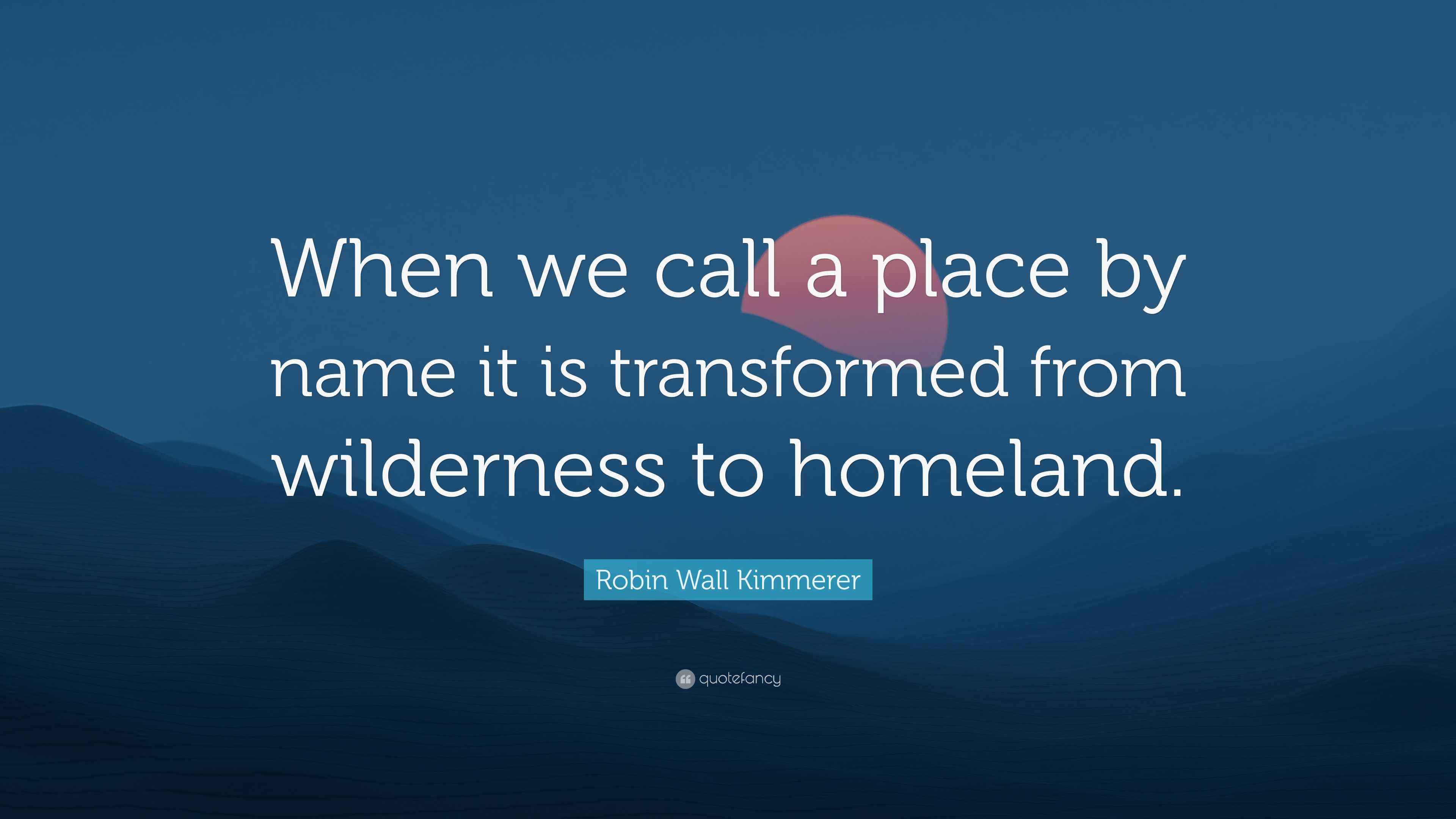 When we call a place by name it is transformed from wilderness to homeland.

Robin Wall Kimmerer

quotefancy